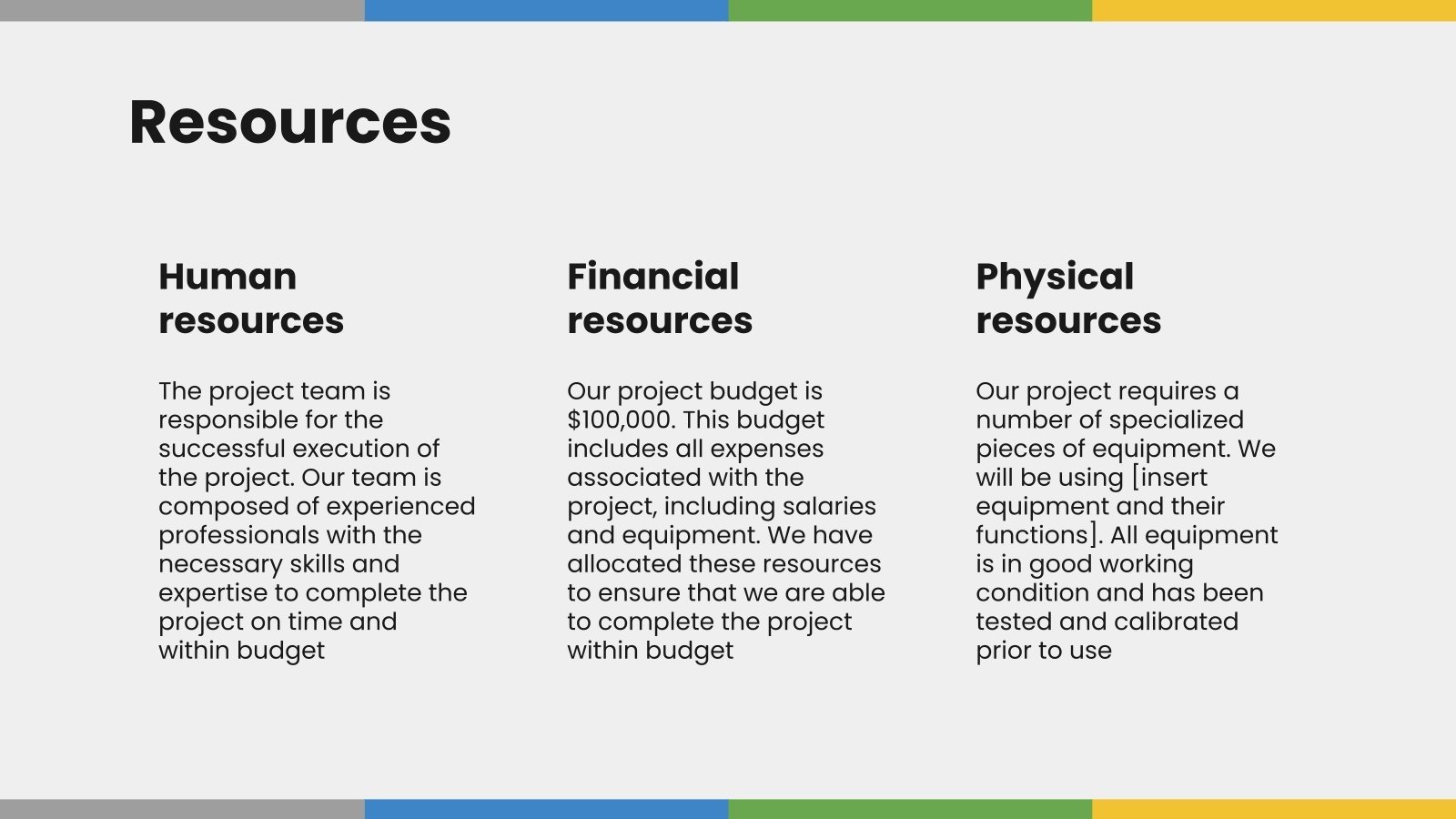 Resources

Human resources

The project team is responsible for the successful execution of the project. Our team is composed of experienced professionals with the necessary skills and expertise to complete the project on time and within budget

Financial resources

Our project budget is \$100,000. This budget includes all expenses associated with the project, including salaries and equipment. We have allocated these resources to ensure that we are able to complete the project within budget

Physical resources

Our project requires a number of specialized pieces of equipment. We will be using [insert equipment and their functions]. All equipment is in good working condition and has been tested and calibrated prior to use